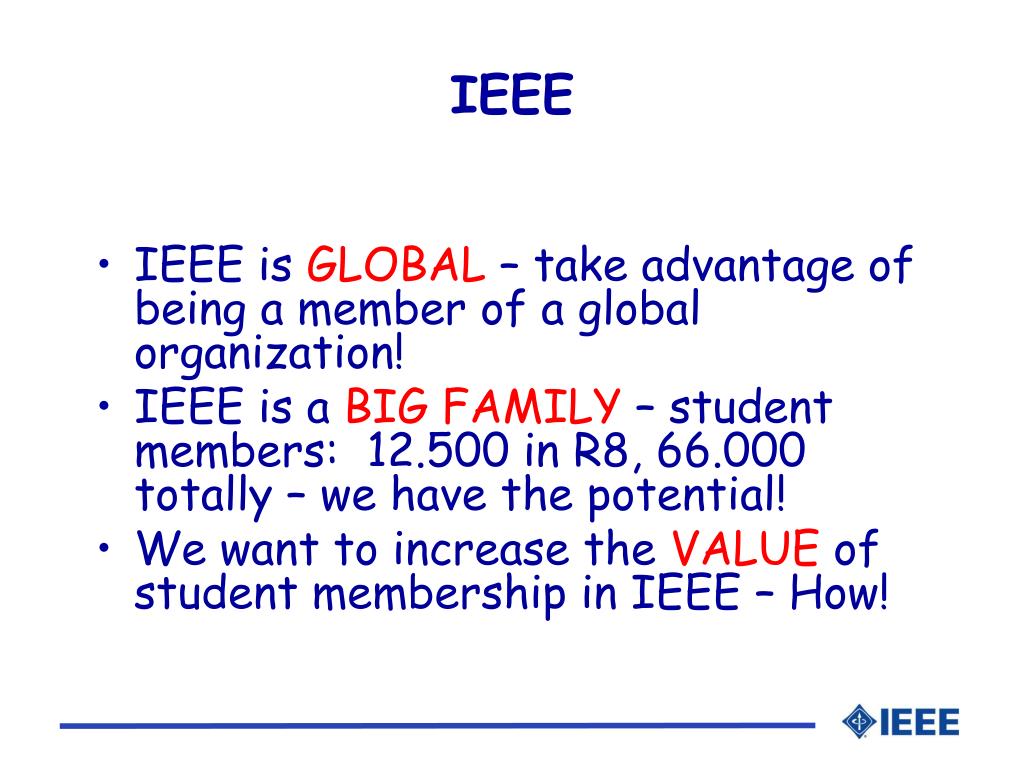 IEEE

• IEEE is GLOBAL – take advantage of being a member of a global organization!
• IEEE is a BIG FAMILY – student members: 12.500 in R8, 66.000 totally – we have the potential!
• We want to increase the VALUE of student membership in IEEE – How!

IEEE